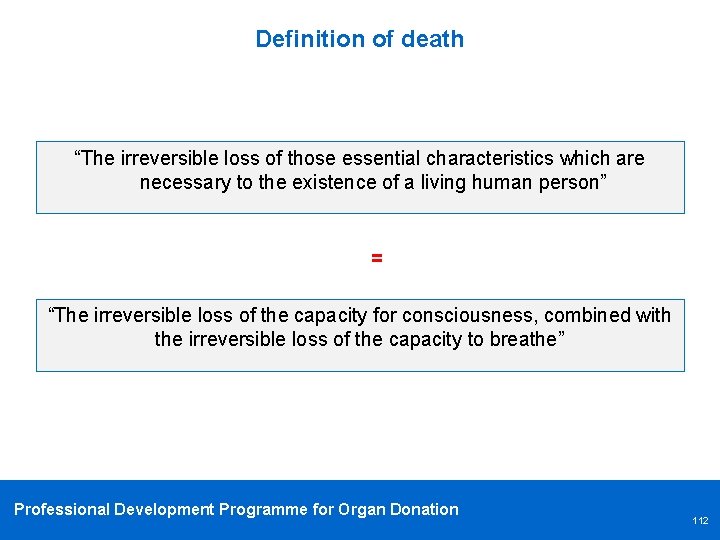 Definition of death

“The irreversible loss of those essential characteristics which are necessary to the existence of a living human person”

=

“The irreversible loss of the capacity for consciousness, combined with the irreversible loss of the capacity to breathe”

Professional Development Programme for Organ Donation

112